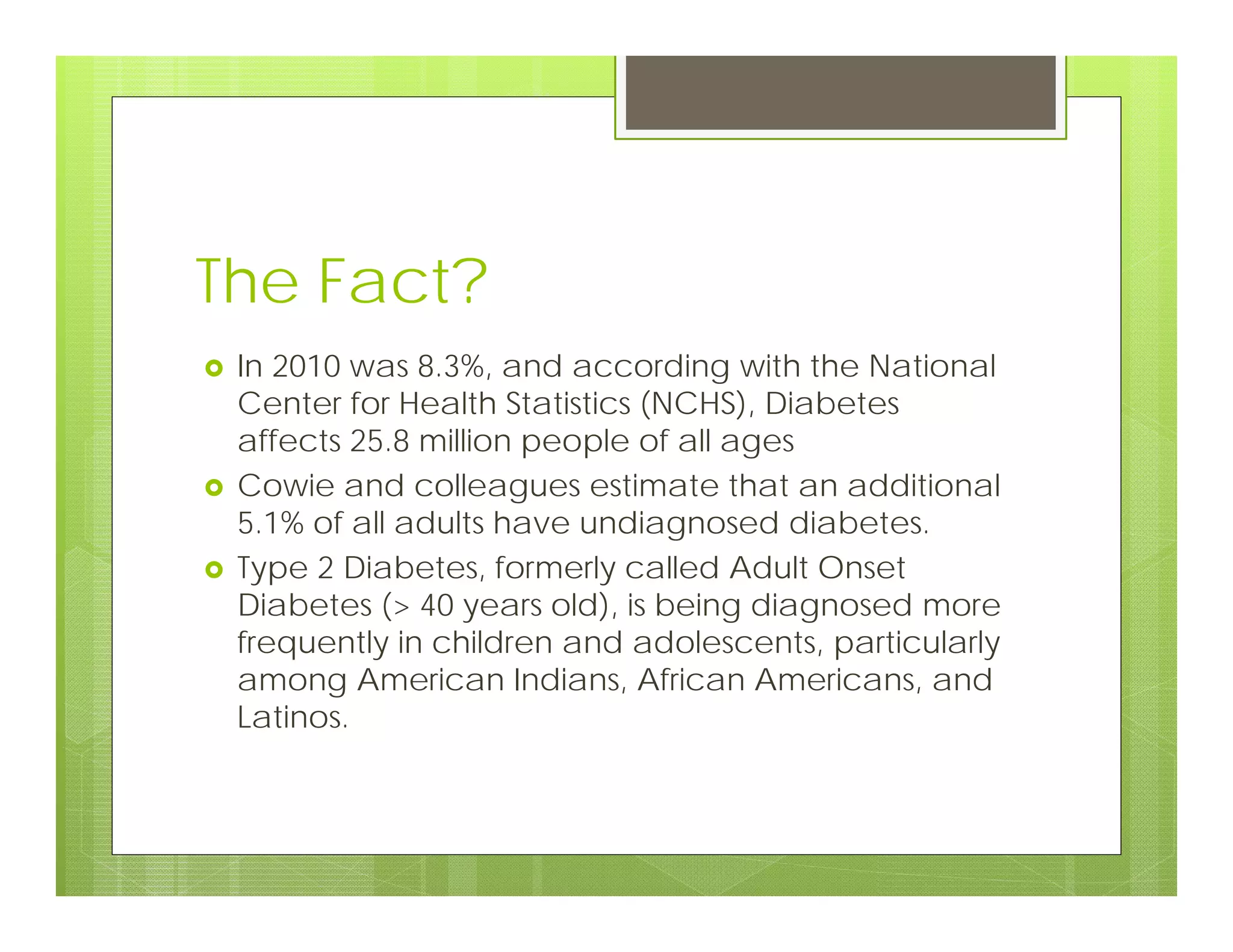 The Fact?

In 2010 was 8.3%, and according with the National Center for Health Statistics (NCHS), Diabetes affects 25.8 million people of all ages

Cowie and colleagues estimate that an additional 5.1% of all adults have undiagnosed diabetes.

Type 2 Diabetes, formerly called Adult Onset Diabetes (> 40 years old), is being diagnosed more frequently in children and adolescents, particularly among American Indians, African Americans, and Latinos.